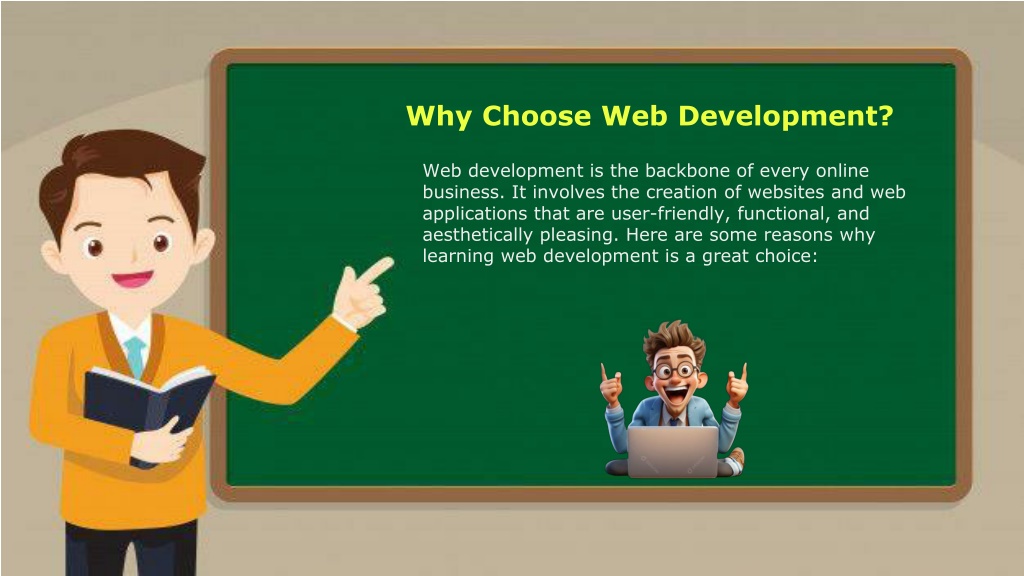 Why Choose Web Development?

Web development is the backbone of every online business. It involves the creation of websites and web applications that are user-friendly, functional, and aesthetically pleasing. Here are some reasons why learning web development is a great choice: